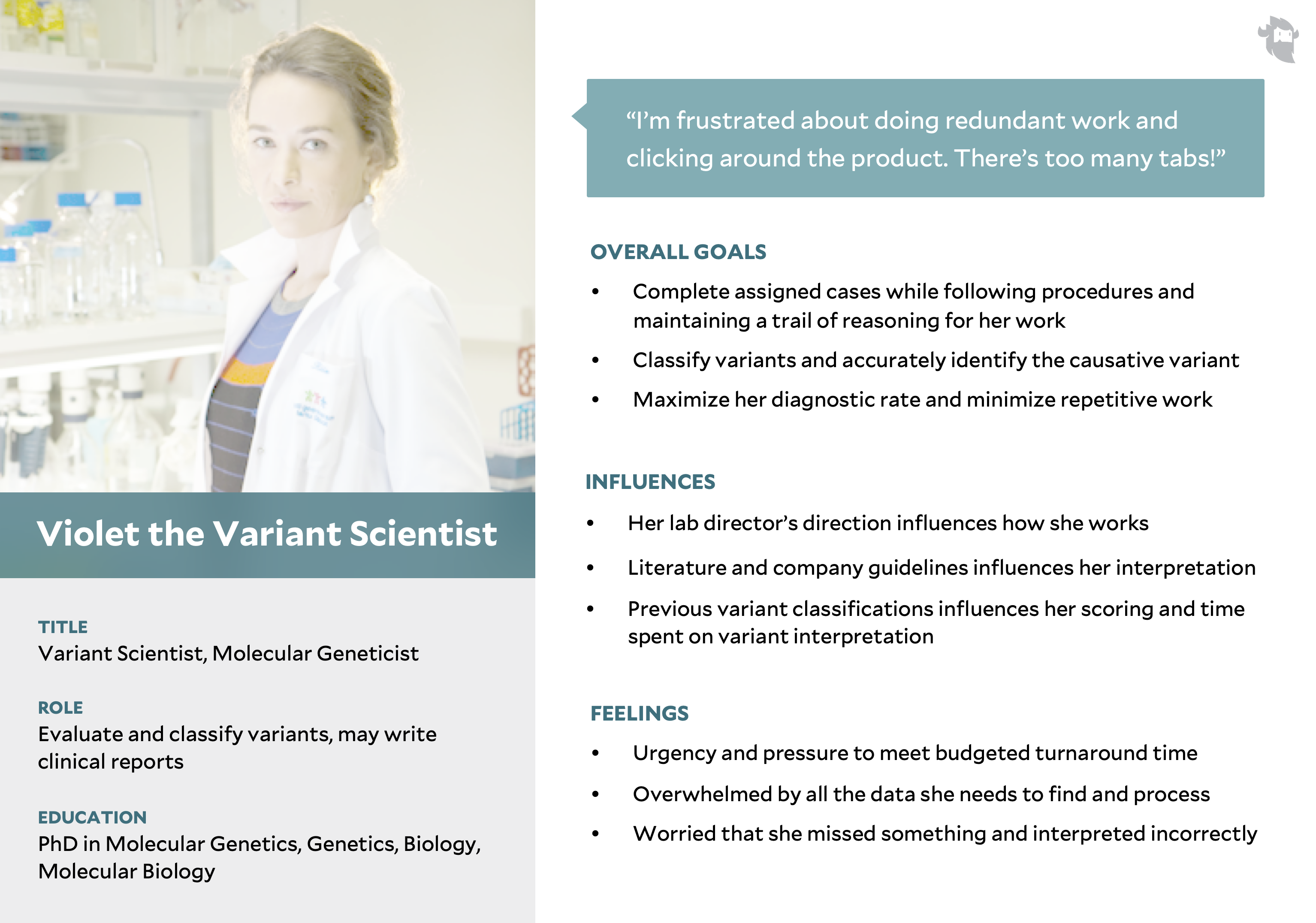 Violet the Variant Scientist

TITLE
Variant Scientist, Molecular Geneticist

ROLE
Evaluate and classify variants, may write clinical reports

EDUCATION
PhD in Molecular Genetics, Genetics, Biology, Molecular Biology

“I’m frustrated about doing redundant work and clicking around the product. There’s too many tabs!”

OVERALL GOALS
• Complete assigned cases while following procedures and maintaining a trail of reasoning for her work
• Classify variants and accurately identify the causative variant
• Maximize her diagnostic rate and minimize repetitive work

INFLUENCES
• Her lab director’s direction influences how she works
• Literature and company guidelines influences her interpretation
• Previous variant classifications influences her scoring and time spent on variant interpretation

FEELINGS
• Urgency and pressure to meet budgeted turnaround time
• Overwhelmed by all the data she needs to find and process
• Worried that she missed something and interpreted incorrectly